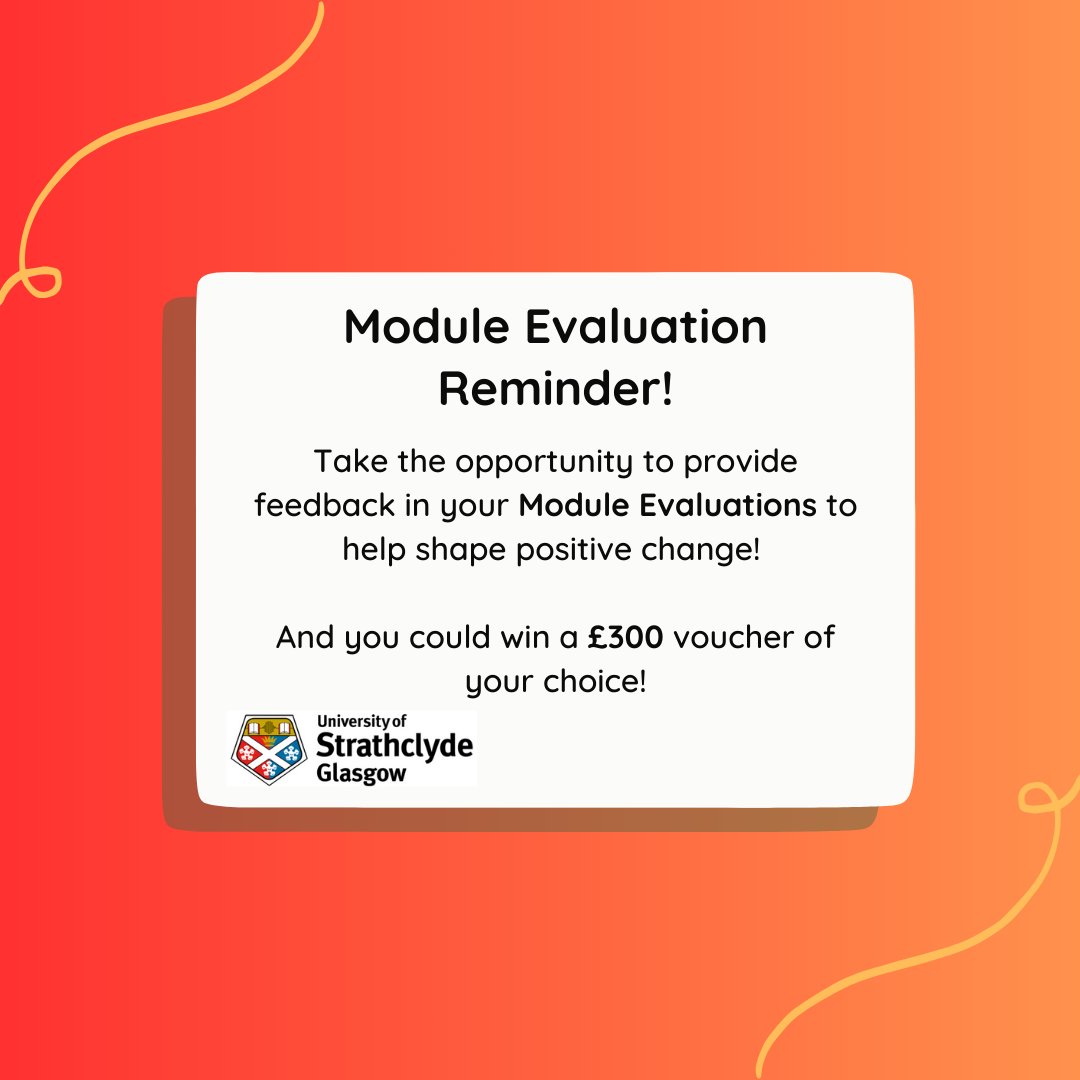 Module Evaluation Reminder!

Take the opportunity to provide feedback in your Module Evaluations to help shape positive change!

And you could win a £300 voucher of your choice!

University of
Strathclyde
Glasgow